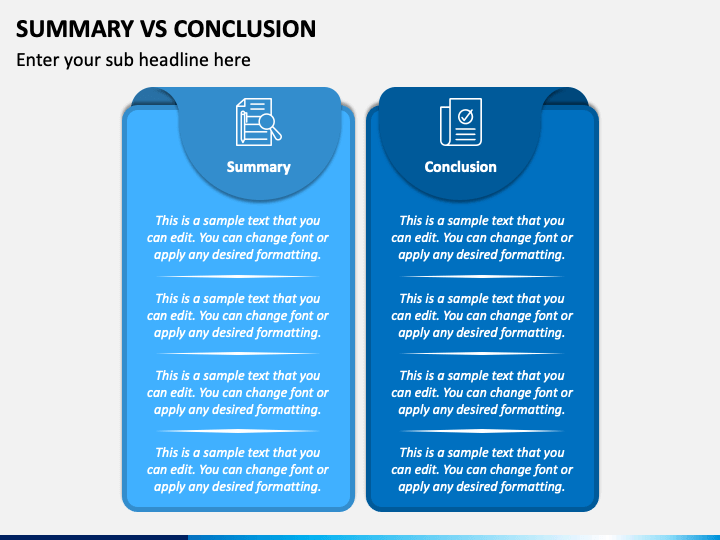 SUMMARY VS CONCLUSION

Enter your sub headline here

Summary

This is a sample text that you can edit. You can change font or apply any desired formatting.

This is a sample text that you can edit. You can change font or apply any desired formatting.

This is a sample text that you can edit. You can change font or apply any desired formatting.

This is a sample text that you can edit. You can change font or apply any desired formatting.

Conclusion

This is a sample text that you can edit. You can change font or apply any desired formatting.

This is a sample text that you can edit. You can change font or apply any desired formatting.

This is a sample text that you can edit. You can change font or apply any desired formatting.

This is a sample text that you can edit. You can change font or apply any desired formatting.